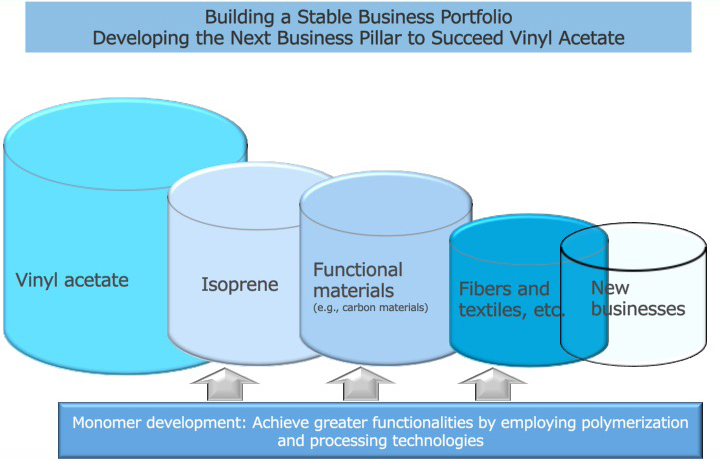 Building a Stable Business Portfolio
Developing the Next Business Pillar to Succeed Vinyl Acetate

Vinyl acetate

Isoprene

Functional materials
(e.g., carbon materials)

Fibers and textiles, etc.

New businesses

Monomer development: Achieve greater functionalities by employing polymerization and processing technologies